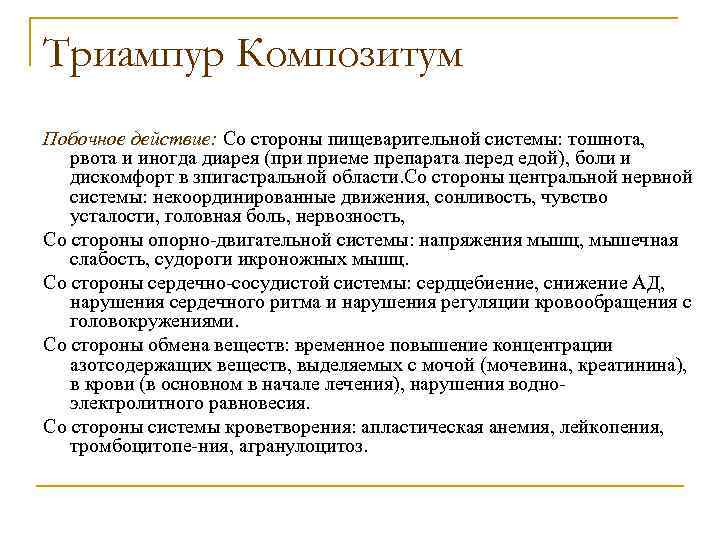 Триампур Композитум

Побочное действие: Со стороны пищеварительной системы: тошнота, рвота и иногда диарея (при приеме препарата перед едой), боли и дискомфорт в эпигастральной области.Со стороны центральной нервной системы: некоординированные движения, сонливость, чувство усталости, головная боль, нервозность,

Со стороны опорно-двигательной системы: напряжения мышц, мышечная слабость, судороги икроножных мышц.

Со стороны сердечно-сосудистой системы: сердцебиение, снижение АД, нарушения сердечного ритма и нарушения регуляции кровообращения с головокружениями.

Со стороны обмена веществ: временное повышение концентрации азотсодержащих веществ, выделяемых с мочой (мочевина, креатинина), в крови (в основном в начале лечения), нарушения водно-электролитного равновесия.

Со стороны системы кроветворения: апластическая анемия, лейкопения, тромбоцитопе-ния, агранулоцитоз.